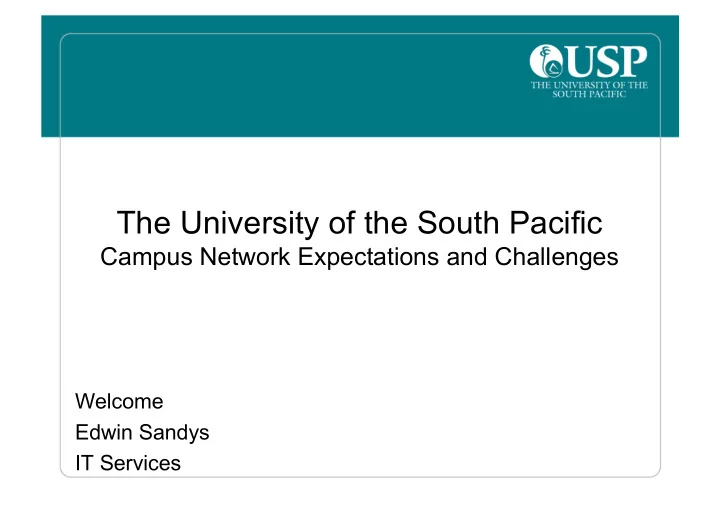 USP
THE UNIVERSITY OF THE SOUTH PACIFIC

The University of the South Pacific
Campus Network Expectations and Challenges

Welcome
Edwin Sandys
IT Services